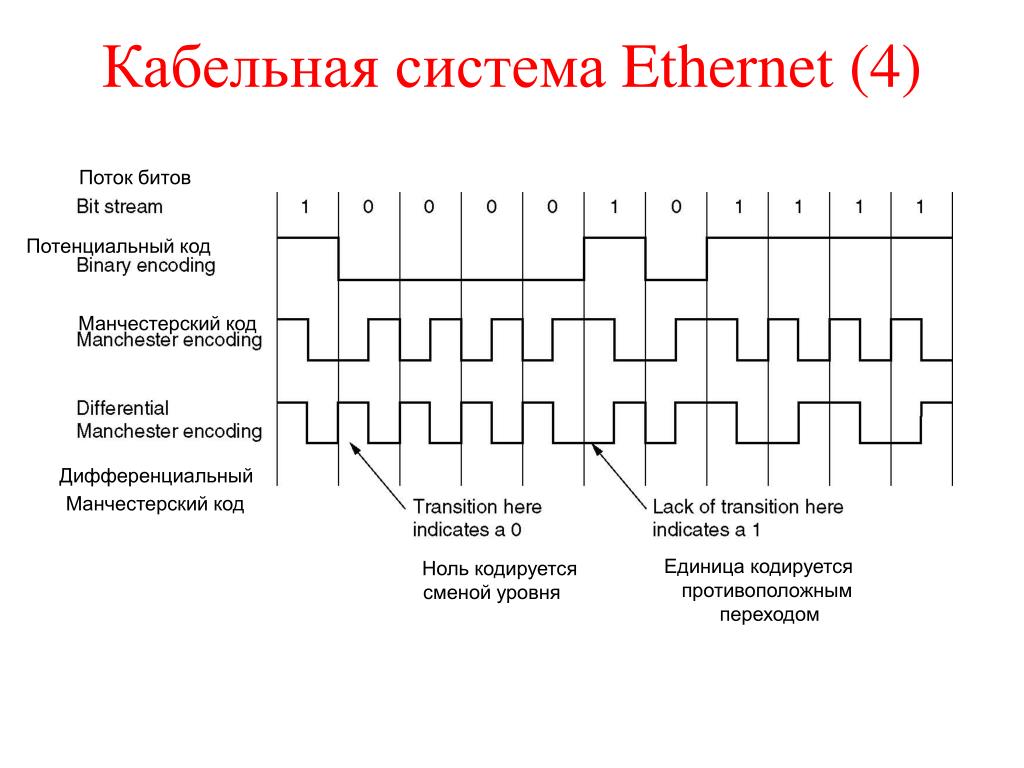 Кабельная система Ethernet (4)

Поток битов
Bit stream

1 0 0 0 0 1 0 1 1 1 1

Потенциальный код
Binary encoding

Манчестерский код
Manchester encoding

Differential
Manchester encoding

Дифференциальный
Манчестерский код

Transition here
indicates a 0

Lack of transition here
indicates a 1

Ноль кодируется
сменой уровня

Единица кодируется
противоположным
переходом